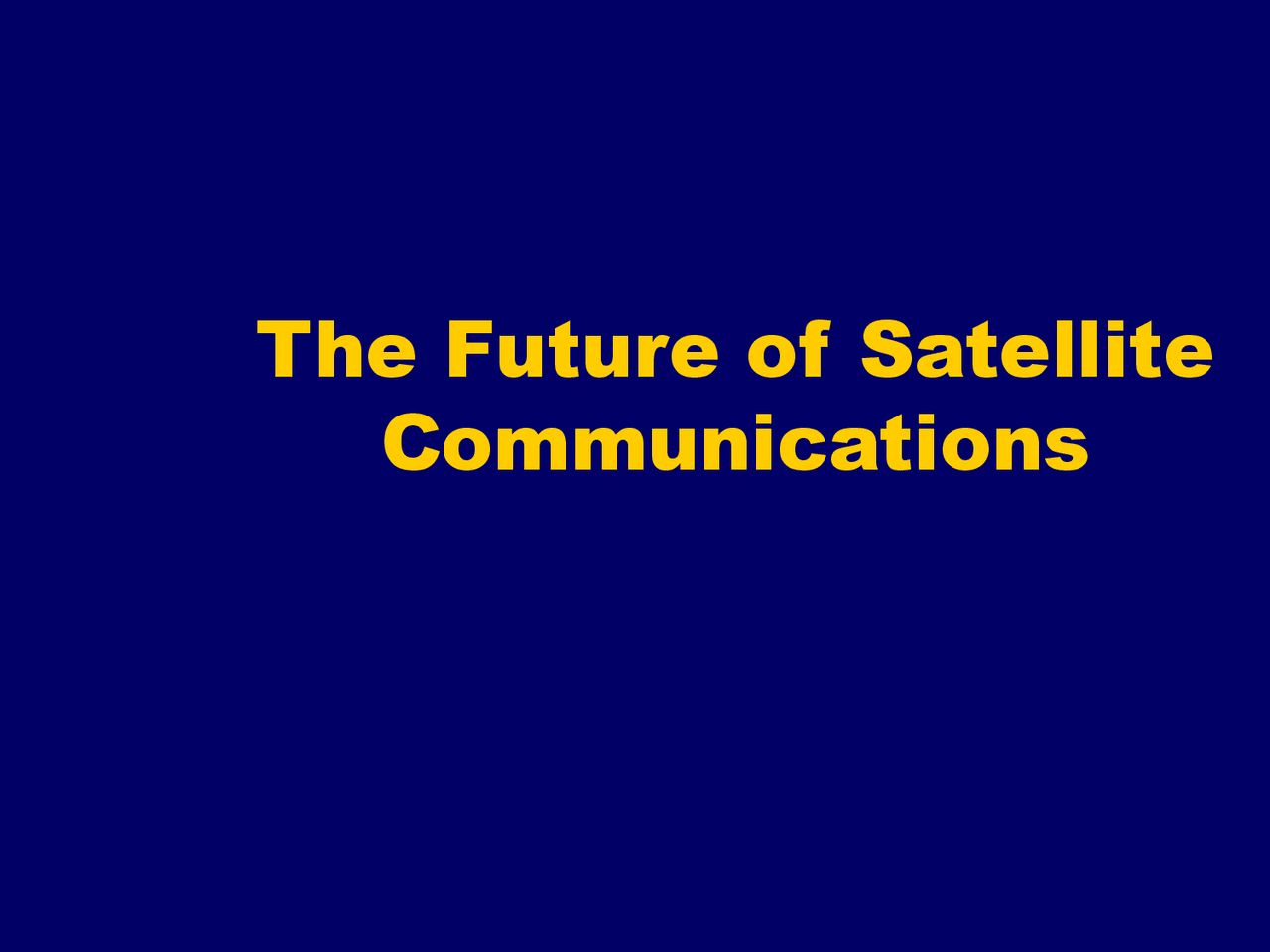 The Future of Satellite Communications